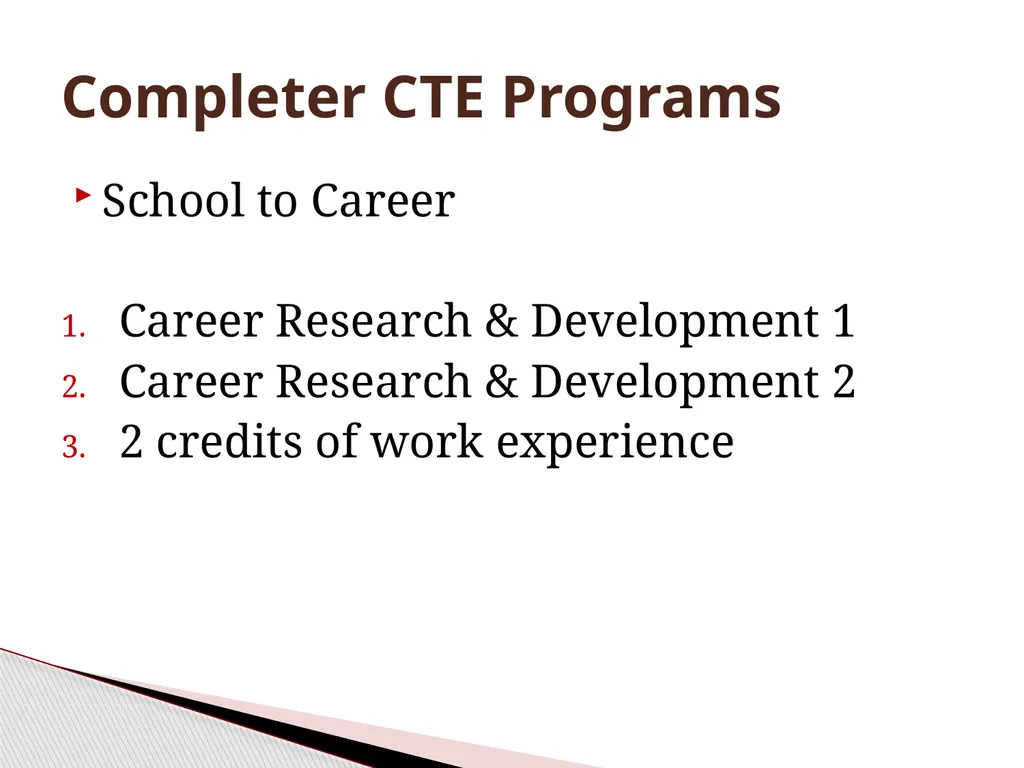 Completer CTE Programs

School to Career

1. Career Research & Development 1
2. Career Research & Development 2
3. 2 credits of work experience